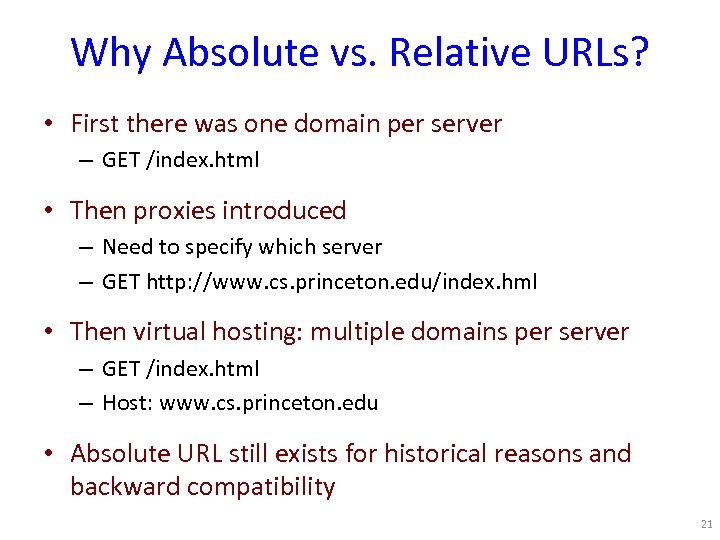 Why Absolute vs. Relative URLs?

• First there was one domain per server
  – GET /index.html

• Then proxies introduced
  – Need to specify which server
  – GET http://www.cs.princeton.edu/index.hml

• Then virtual hosting: multiple domains per server
  – GET /index.html
  – Host: www.cs.princeton.edu

• Absolute URL still exists for historical reasons and backward compatibility

21